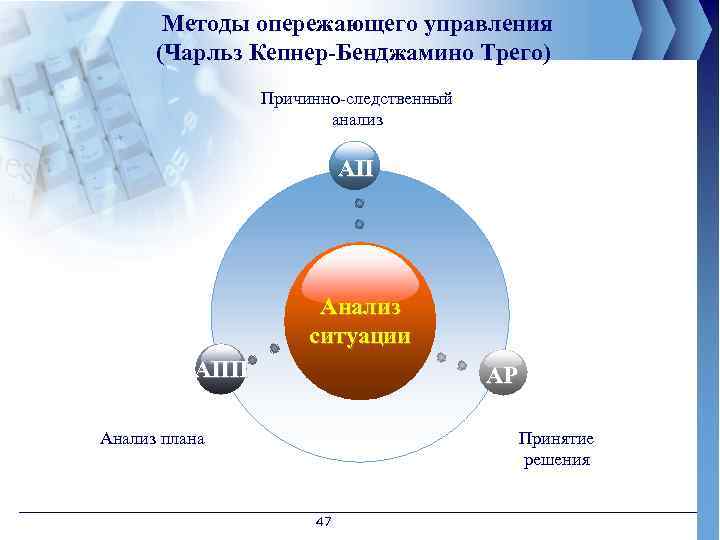 Методы опережающего управления
(Чарльз Кепнер-Бенджамино Трего)

Причинно-следственный анализ

АП

Анализ ситуации

АПП

АР

Анализ плана

Принятие решения

47